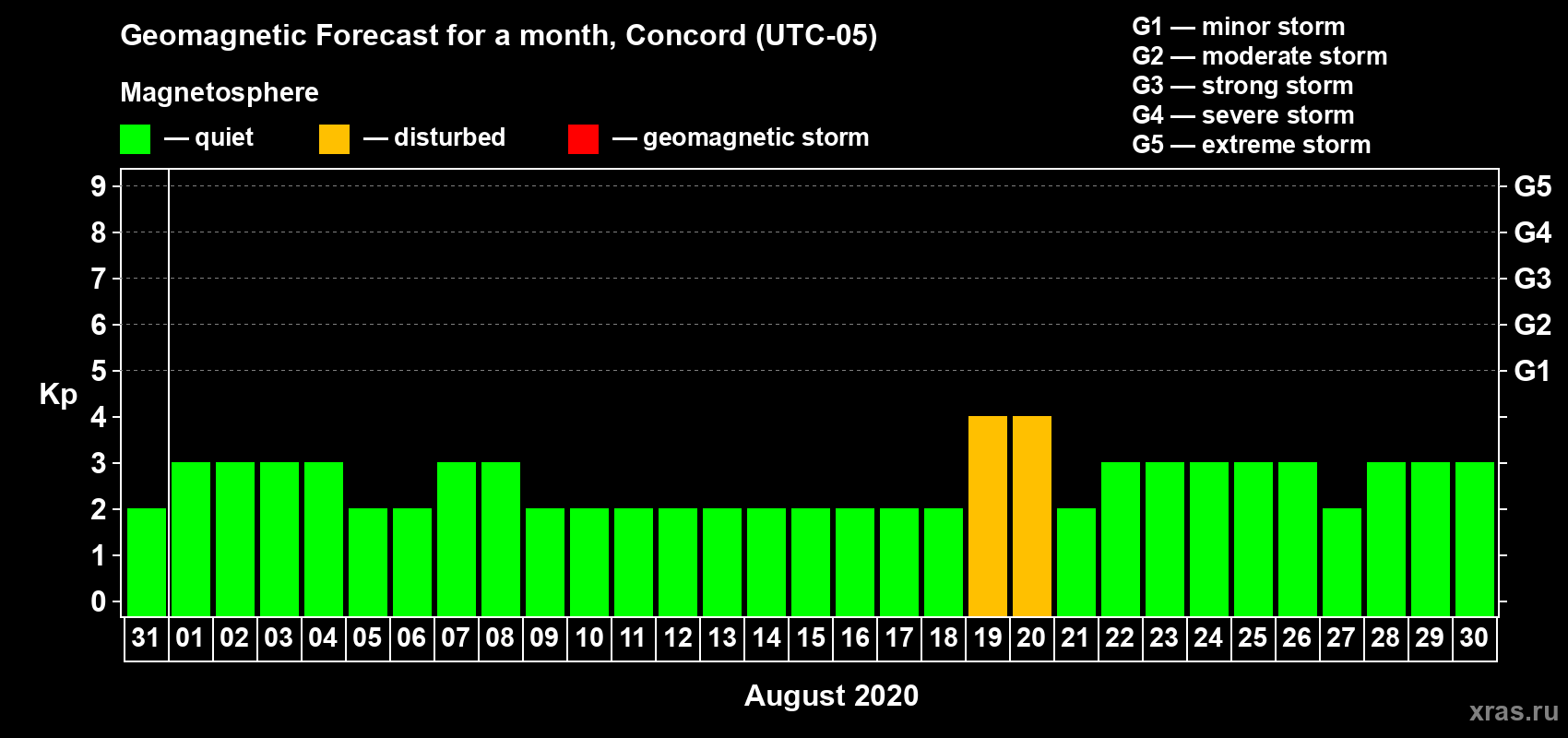 Geomagnetic Forecast for a month, Concord (UTC-05)

Magnetosphere

— quiet — disturbed — geomagnetic storm

G1 — minor storm
G2 — moderate storm
G3 — strong storm
G4 — severe storm
G5 — extreme storm

Kp

9 8 7 6 5 4 3 2 1 0

G5 G4 G3 G2 G1

31 01 02 03 04 05 06 07 08 09 10 11 12 13 14 15 16 17 18 19 20 21 22 23 24 25 26 27 28 29 30

August 2020

xras.ru